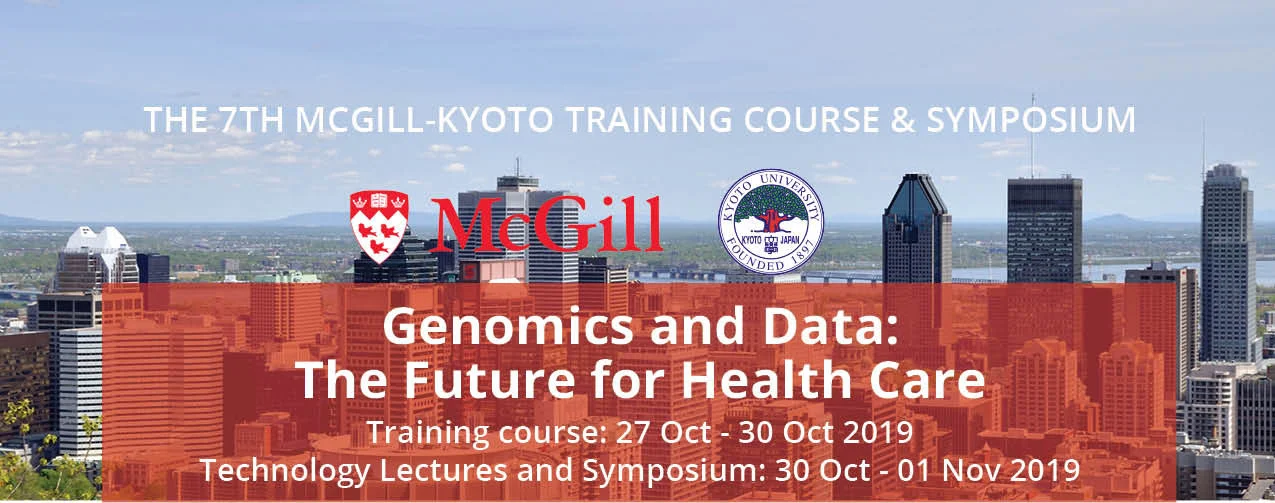 THE 7TH MCGILL-KYOTO TRAINING COURSE & SYMPOSIUM

McGill

KYOTO UNIVERSITY
KYOTO JAPAN
FOUNDED 1897

Genomics and Data:
The Future for Health Care

Training course: 27 Oct - 30 Oct 2019
Technology Lectures and Symposium: 30 Oct - 01 Nov 2019